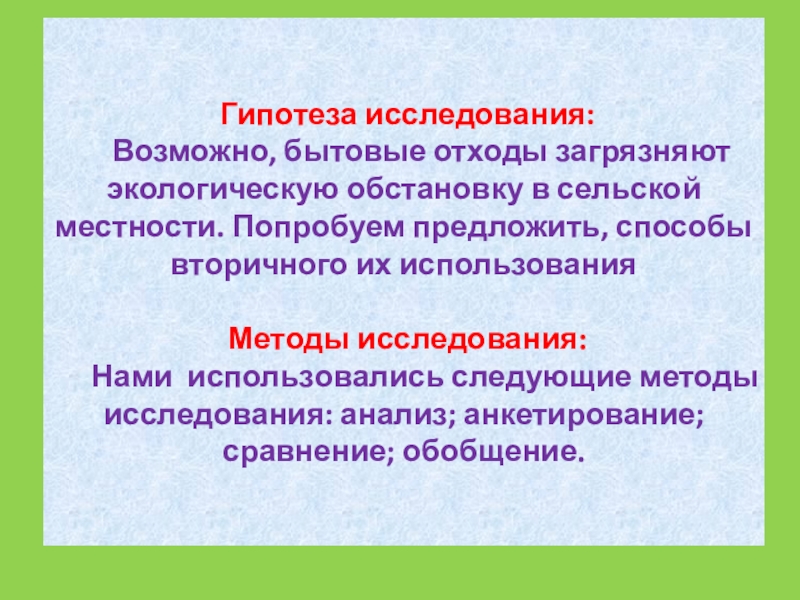 Гипотеза исследования:
Возможно, бытовые отходы загрязняют экологическую обстановку в сельской местности. Попробуем предложить, способы вторичного их использования

Методы исследования:
Нами использовались следующие методы исследования: анализ; анкетирование; сравнение; обобщение.